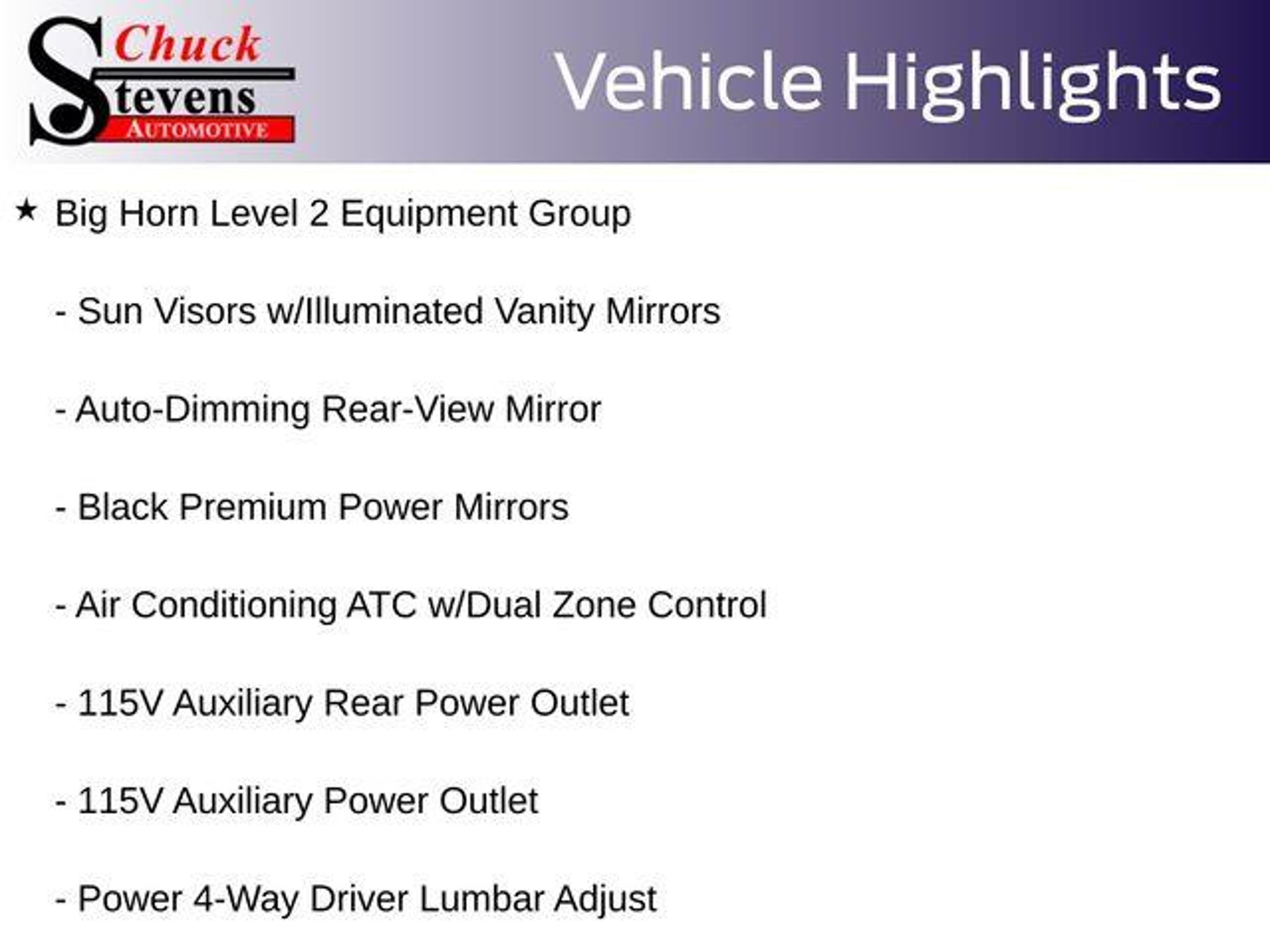 Chuck Stevens AUTOMOTIVE

Vehicle Highlights

★ Big Horn Level 2 Equipment Group

- Sun Visors w/Illuminated Vanity Mirrors

- Auto-Dimming Rear-View Mirror

- Black Premium Power Mirrors

- Air Conditioning ATC w/Dual Zone Control

- 115V Auxiliary Rear Power Outlet

- 115V Auxiliary Power Outlet

- Power 4-Way Driver Lumbar Adjust